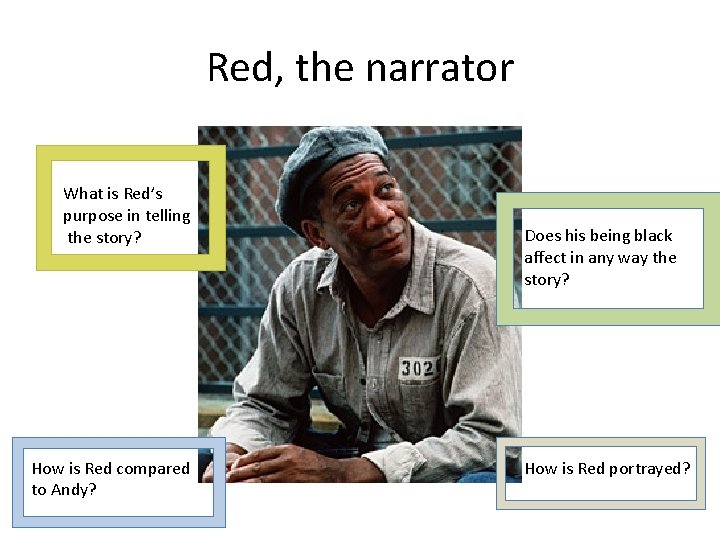 Red, the narrator

What is Red's purpose in telling the story?

Does his being black affect in any way the story?

302

How is Red compared to Andy?

How is Red portrayed?